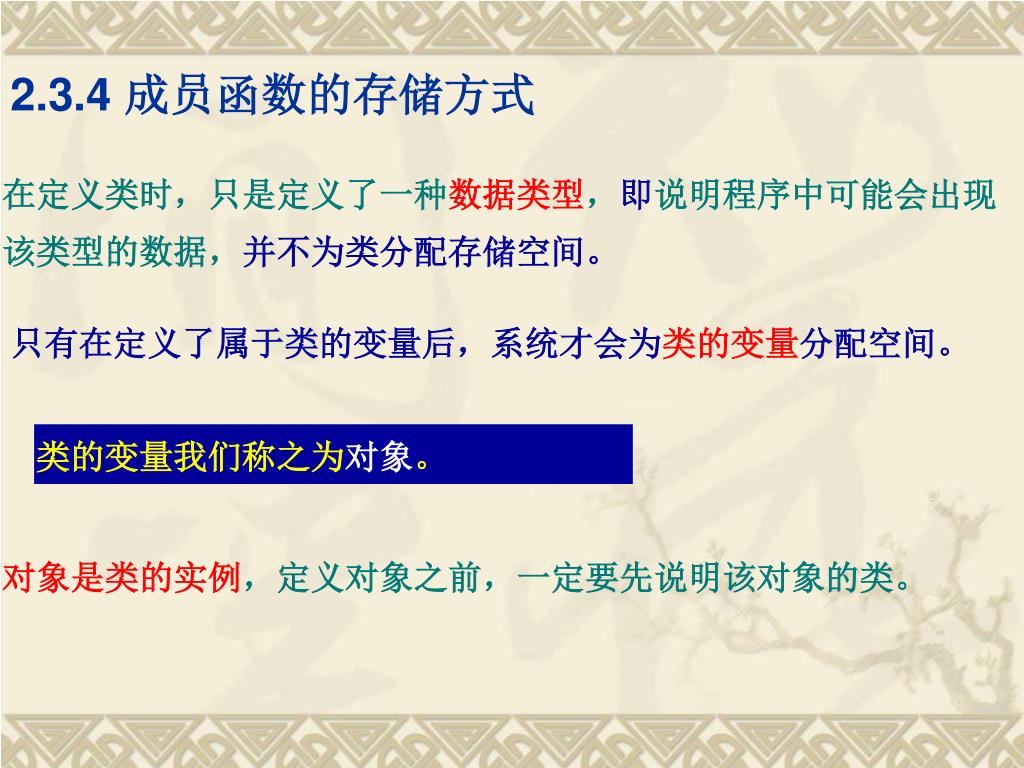 2.3.4 成员函数的存储方式

在定义类时，只是定义了一种数据类型，即说明程序中可能会出现该类型的数据，并不为类分配存储空间。

只有在定义了属于类的变量后，系统才会为类的变量分配空间。

类的变量我们称之为对象。

对象是类的实例，定义对象之前，一定要先说明该对象的类。